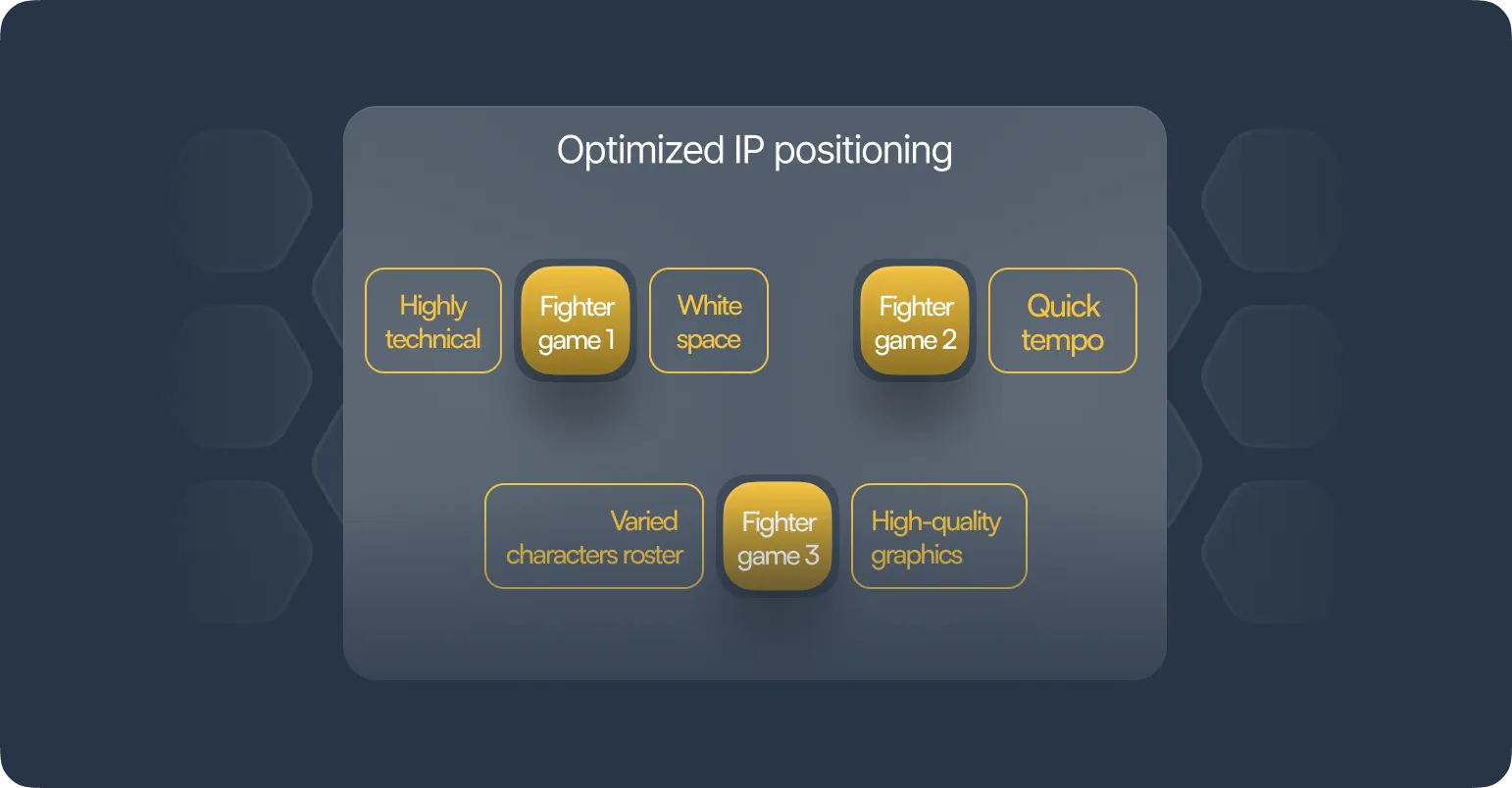 Optimized IP positioning

Highly technical

Fighter game 1

White space

Fighter game 2

Quick tempo

Varied characters roster

Fighter game 3

High-quality graphics